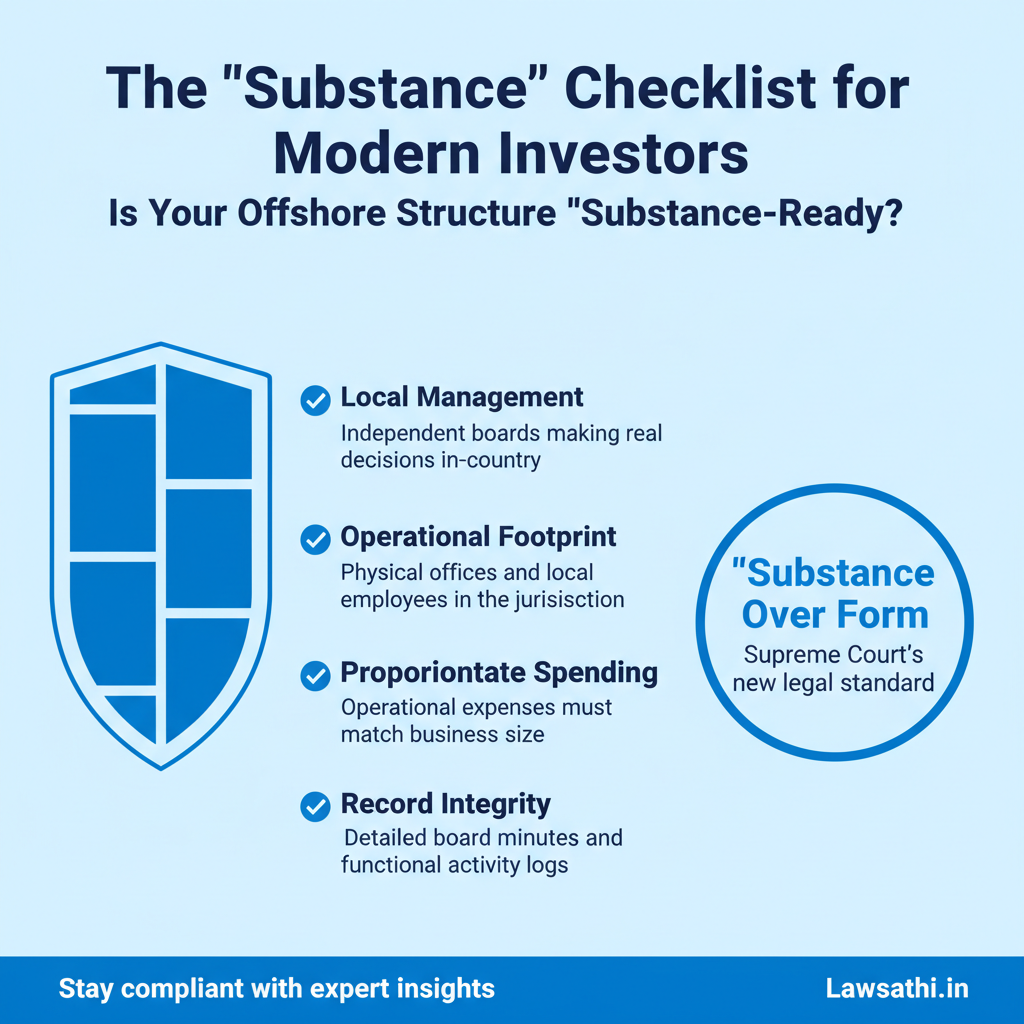 The "Substance" Checklist for Modern Investors
Is Your Offshore Structure "Substance-Ready?

Local Management
Independent boards making real decisions in-country

Operational Footprint
Physical offices and local employees in the jurisisction

Proporiontate Spending
Operational expenses must match business size

Record Integrity
Detailed board minutes and functional activity logs

"Substance Over Form
Supreme Court's new legal standard

Stay compliant with expert insights
Lawsathi.in